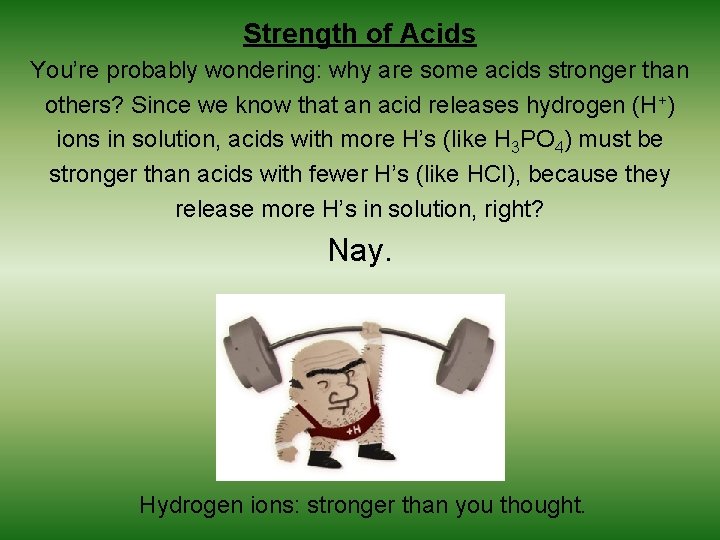 Strength of Acids

You're probably wondering: why are some acids stronger than others? Since we know that an acid releases hydrogen ($H^+$) ions in solution, acids with more H's (like $H_3PO_4$) must be stronger than acids with fewer H's (like HCl), because they release more H's in solution, right?

Nay.

+H

Hydrogen ions: stronger than you thought.